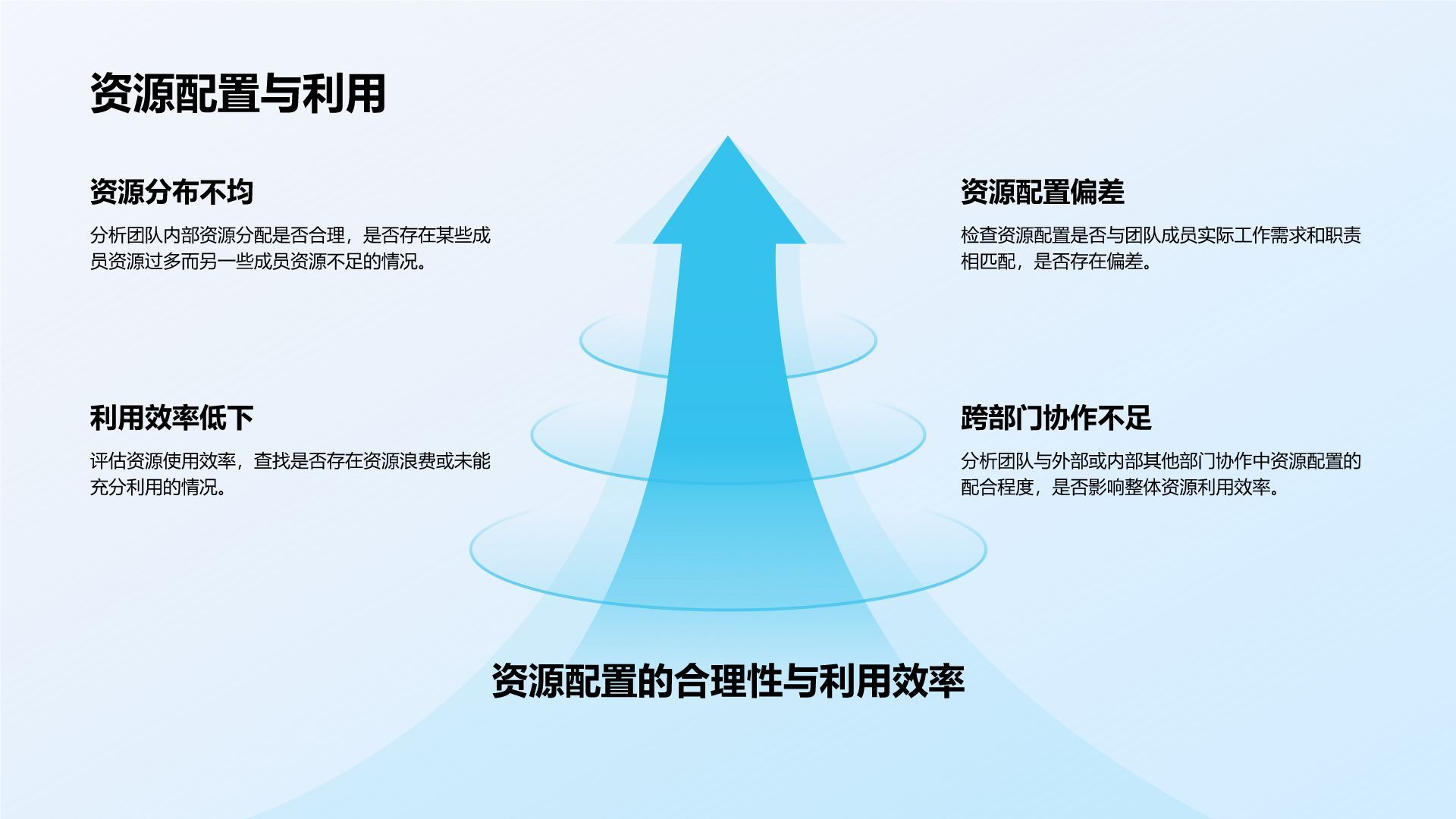 资源配置与利用

资源分布不均

分析团队内部资源分配是否合理，是否存在某些成员资源过多而另一些成员资源不足的情况。

利用效率低下

评估资源使用效率，查找是否存在资源浪费或未能充分利用的情况。

资源配置偏差

检查资源配置是否与团队成员实际工作需求和职责相匹配，是否存在偏差。

跨部门协作不足

分析团队与外部或内部其他部门协作中资源配置的配合程度，是否影响整体资源利用效率。

资源配置的合理性与利用效率